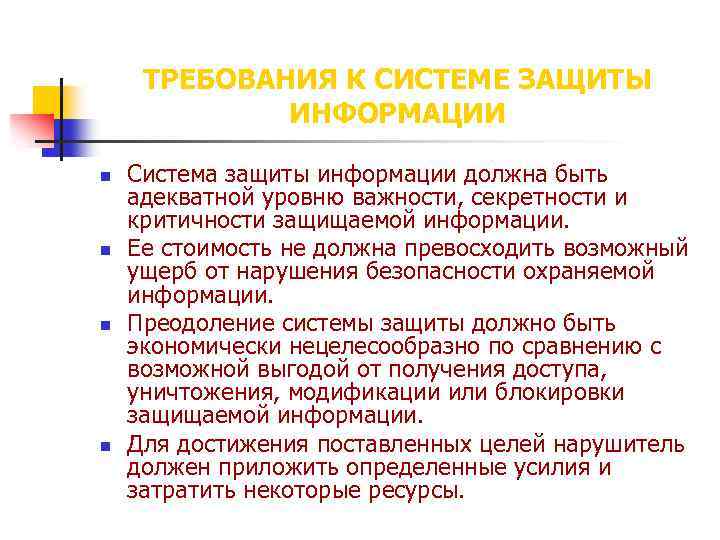 ТРЕБОВАНИЯ К СИСТЕМЕ ЗАЩИТЫ ИНФОРМАЦИИ

Система защиты информации должна быть адекватной уровню важности, секретности и критичности защищаемой информации.

Ее стоимость не должна превосходить возможный ущерб от нарушения безопасности охраняемой информации.

Преодоление системы защиты должно быть экономически нецелесообразно по сравнению с возможной выгодой от получения доступа, уничтожения, модификации или блокировки защищаемой информации.

Для достижения поставленных целей нарушитель должен приложить определенные усилия и затратить некоторые ресурсы.